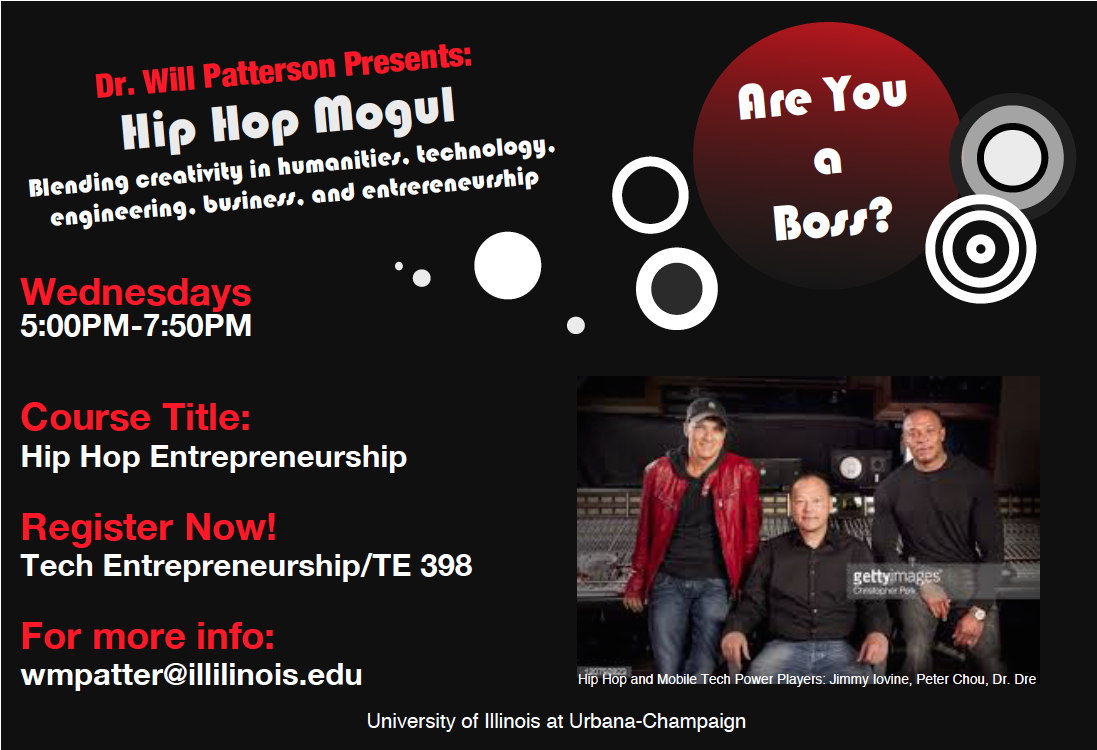 Dr. Will Patterson Presents:
Hip Hop Mogul
Blending creativity in humanities, technology, engineering, business, and entrereneurship

Are You a Boss?

Wednesdays
5:00PM-7:50PM

Course Title:
Hip Hop Entrepreneurship

Register Now!
Tech Entrepreneurship/TE 398

For more info:
wmpatter@illilinois.edu

gettyimages
Christopher Polk

Hip Hop and Mobile Tech Power Players: Jimmy Iovine, Peter Chou, Dr. Dre

University of Illinois at Urbana-Champaign